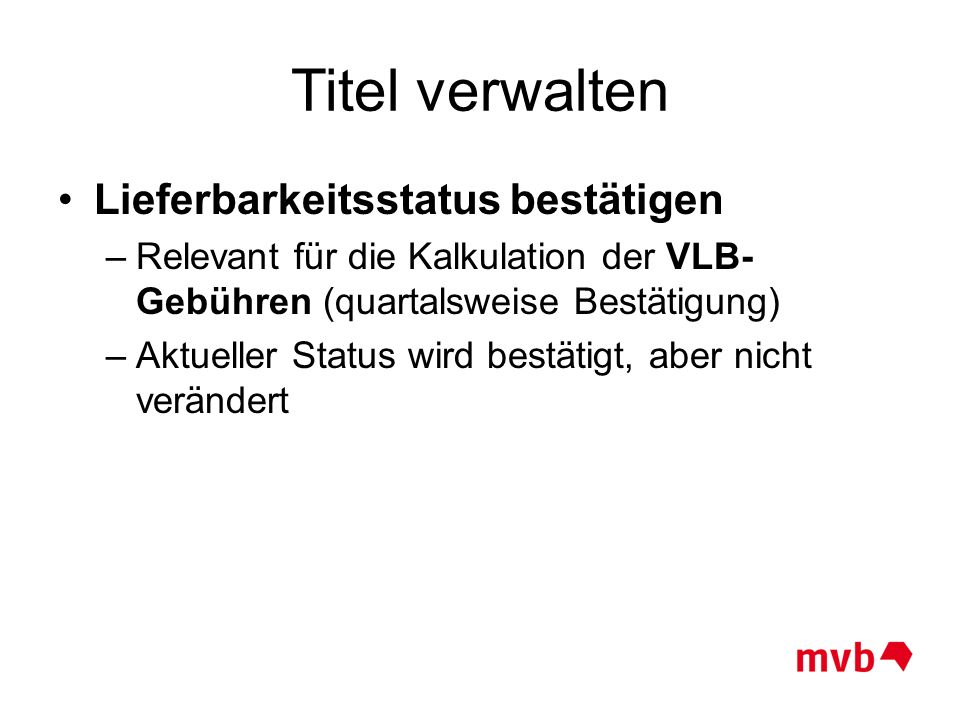 Titel verwalten

• Lieferbarkeitsstatus bestätigen
– Relevant für die Kalkulation der VLB-Gebühren (quartalsweise Bestätigung)
– Aktueller Status wird bestätigt, aber nicht verändert

mvb